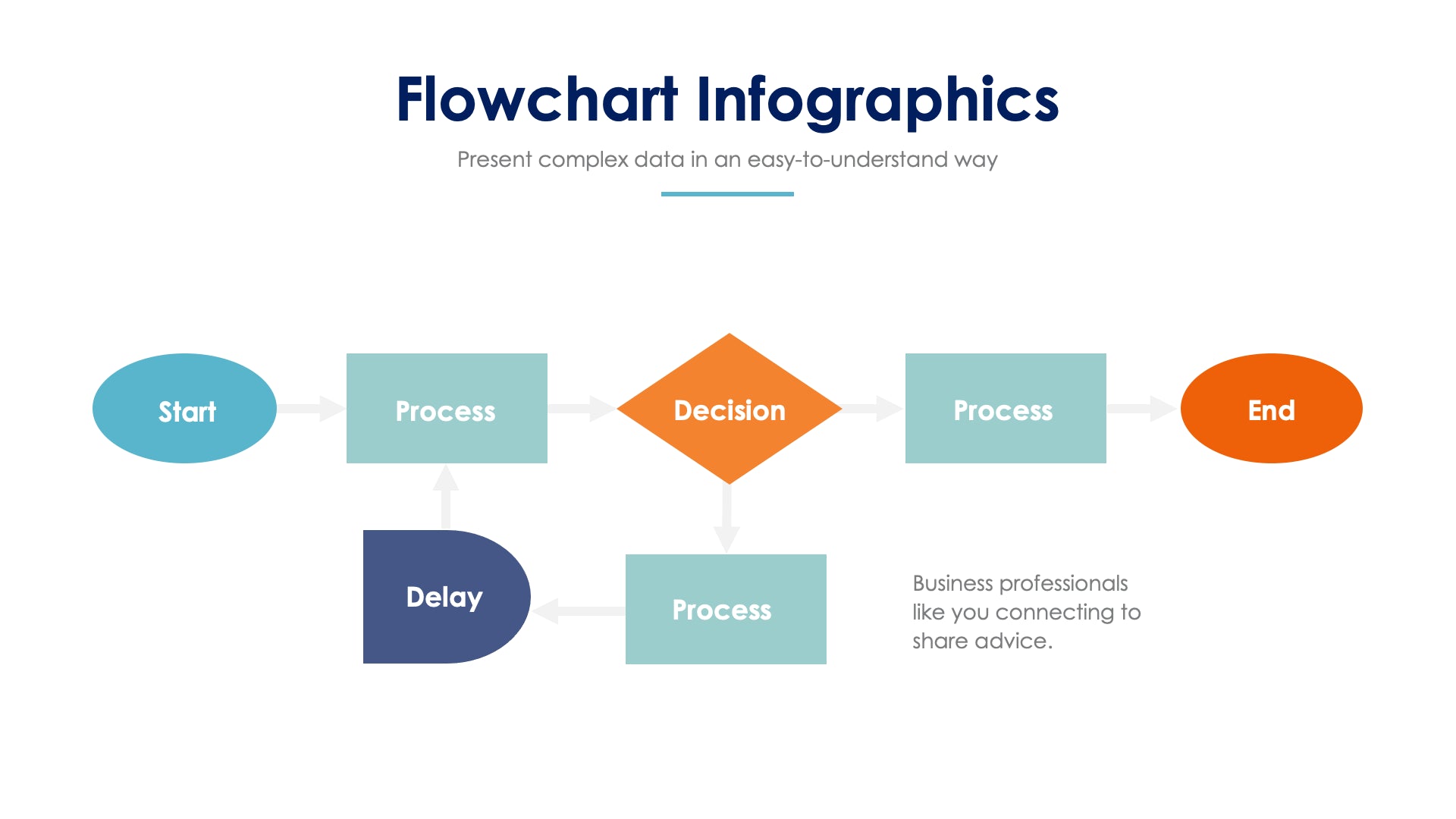 Flowchart Infographics

Present complex data in an easy-to-understand way

Start

Process

Decision

Process

End

Delay

Process

Business professionals like you connecting to share advice.